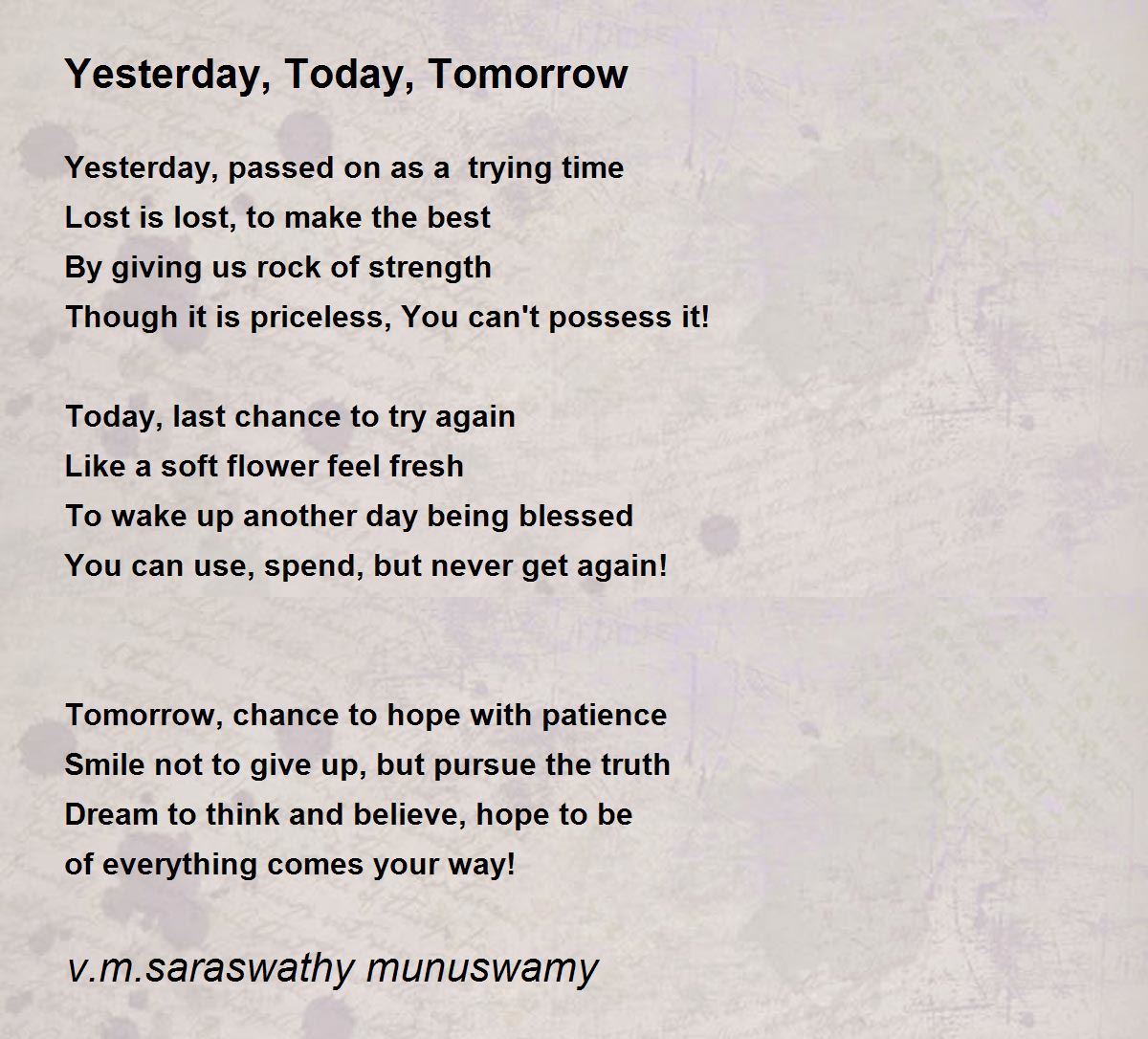 Yesterday, Today, Tomorrow

Yesterday, passed on as a trying time
Lost is lost, to make the best
By giving us rock of strength
Though it is priceless, You can't possess it!

Today, last chance to try again
Like a soft flower feel fresh
To wake up another day being blessed
You can use, spend, but never get again!

Tomorrow, chance to hope with patience
Smile not to give up, but pursue the truth
Dream to think and believe, hope to be
of everything comes your way!

v.m.saraswathy munuswamy